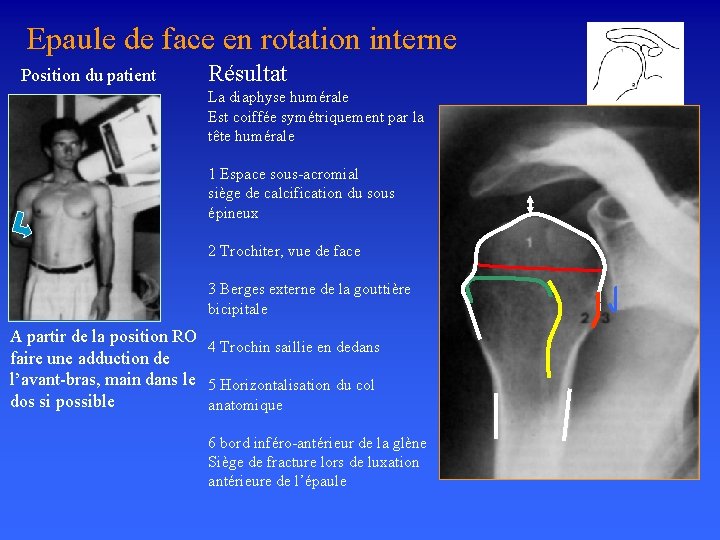 Epaule de face en rotation interne

Position du patient

A partir de la position RO faire une adduction de l'avant-bras, main dans le dos si possible

Résultat
La diaphyse humérale Est coiffée symétriquement par la tête humérale

1 Espace sous-acromial siège de calcification du sous épineux

2 Trochiter, vue de face

3 Berges externe de la gouttière bicipitale

4 Trochin saillie en dedans

5 Horizontalisation du col anatomique

6 bord inféro-antérieur de la glène Siège de fracture lors de luxation antérieure de l'épaule

1

2 3